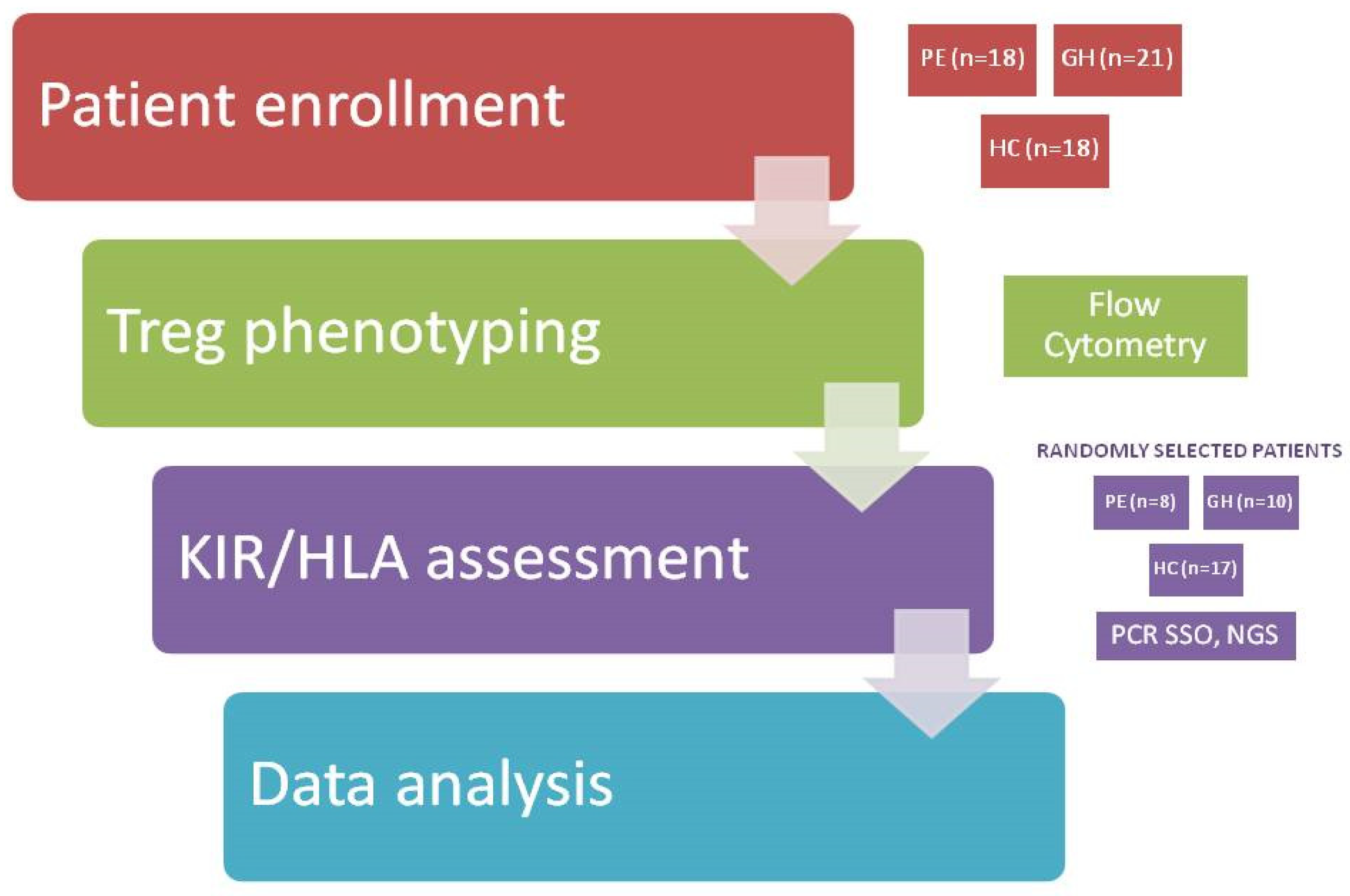 Patient enrollment

PE (n=18)

GH (n=21)

HC (n=18)

Treg phenotyping

Flow Cytometry

KIR/HLA assessment

RANDOMLY SELECTED PATIENTS

PE (n=8)

GH (n=10)

HC (n=17)

PCR SSO, NGS

Data analysis